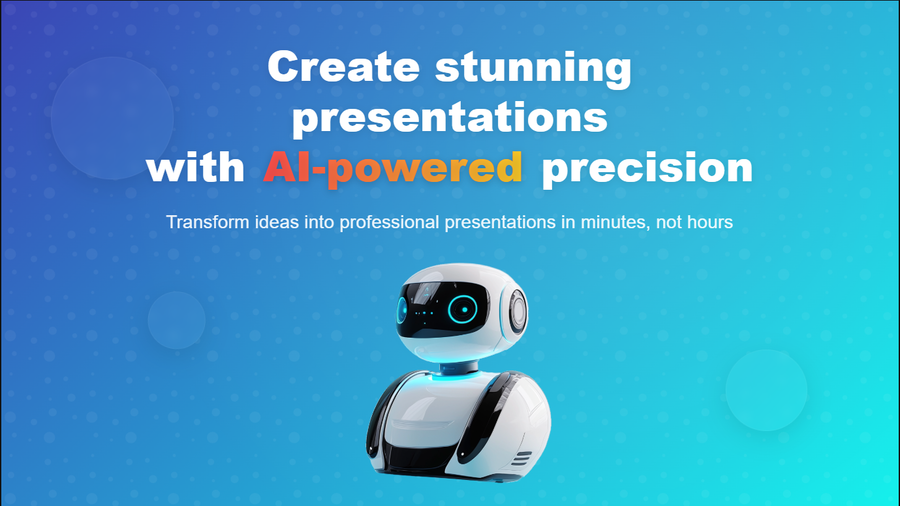 Create stunning presentations with AI-powered precision

Transform ideas into professional presentations in minutes, not hours